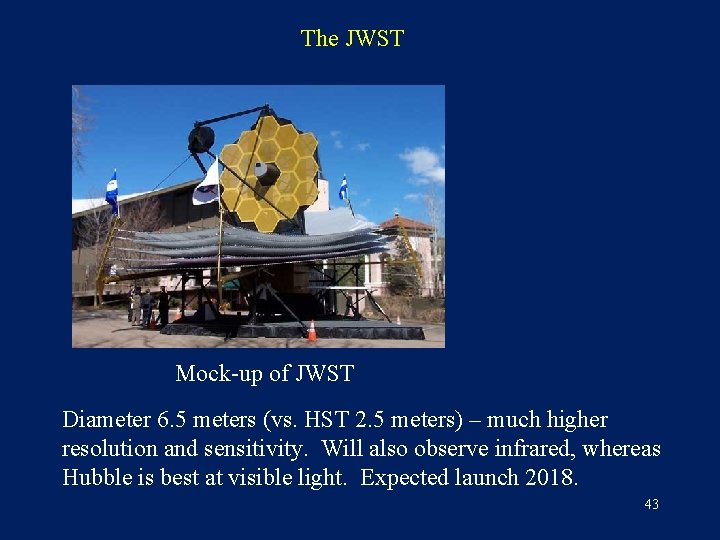 The JWST

Mock-up of JWST

Diameter 6.5 meters (vs. HST 2.5 meters) – much higher resolution and sensitivity. Will also observe infrared, whereas Hubble is best at visible light. Expected launch 2018.

43